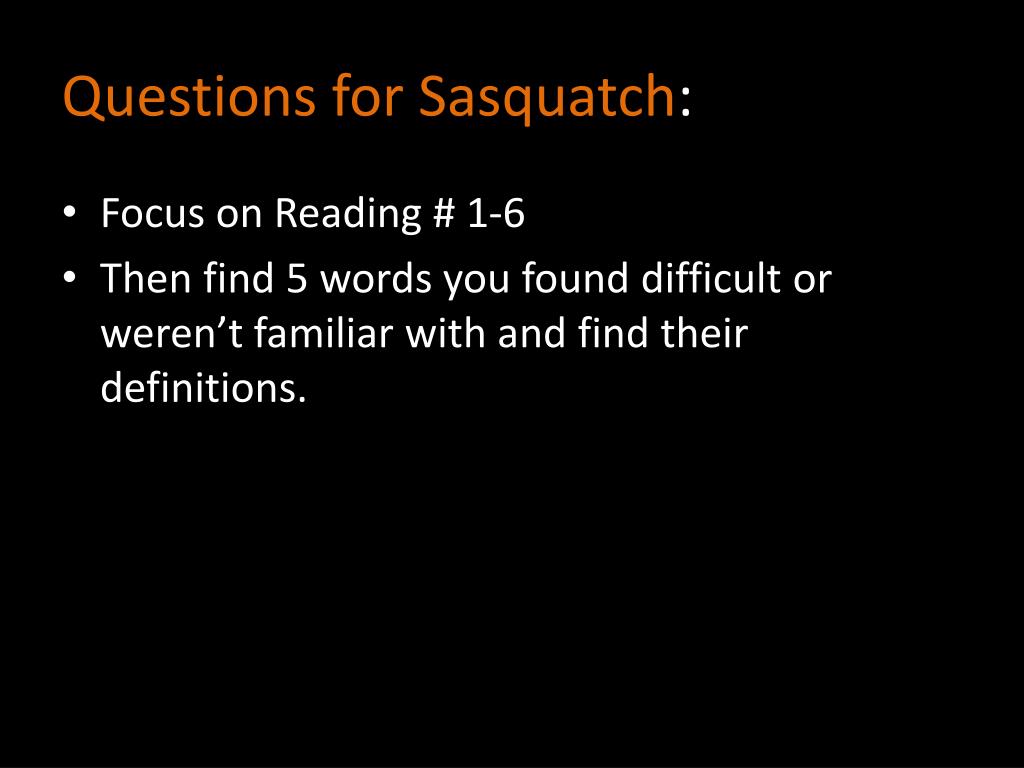 Questions for Sasquatch:

• Focus on Reading # 1-6
• Then find 5 words you found difficult or weren’t familiar with and find their definitions.